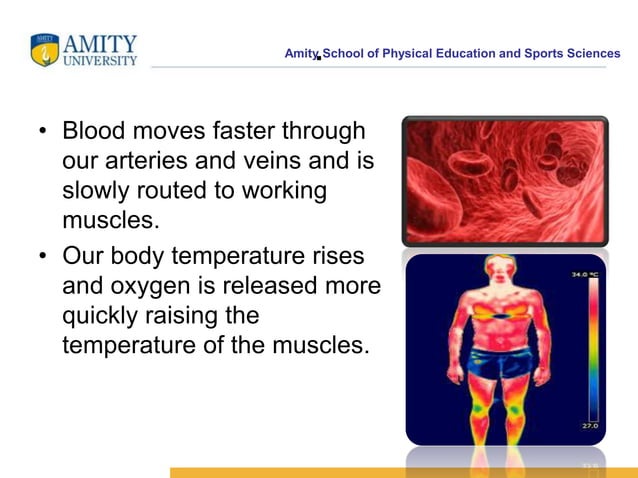 AMITY UNIVERSITY

Amity School of Physical Education and Sports Sciences

• Blood moves faster through our arteries and veins and is slowly routed to working muscles.
• Our body temperature rises and oxygen is released more quickly raising the temperature of the muscles.

34.0 °C

27.0